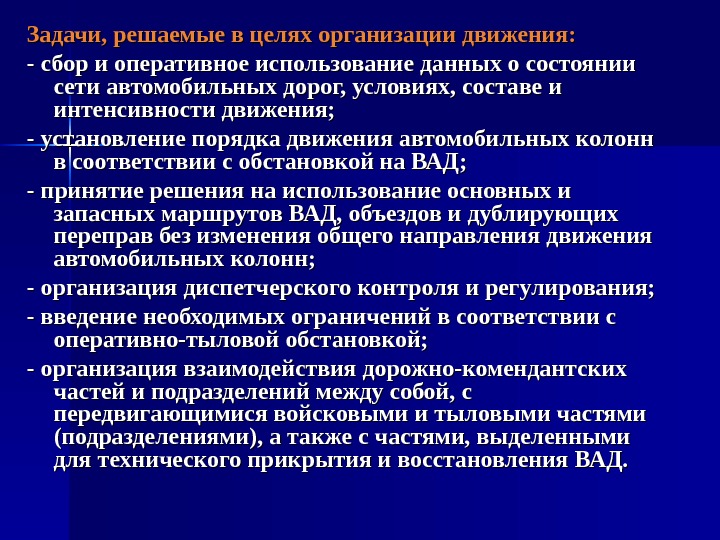 Задачи, решаемые в целях организации движения:

- сбор и оперативное использование данных о состоянии сети автомобильных дорог, условиях, составе и интенсивности движения;

- установление порядка движения автомобильных колонн в соответствии с обстановкой на ВАД;

- принятие решения на использование основных и запасных маршрутов ВАД, объездов и дублирующих переправ без изменения общего направления движения автомобильных колонн;

- организация диспетчерского контроля и регулирования;

- введение необходимых ограничений в соответствии с оперативно-тыловой обстановкой;

- организация взаимодействия дорожно-комендантских частей и подразделений между собой, с передвигающимися войсковыми и тыловыми частями (подразделениями), а также с частями, выделенными для технического прикрытия и восстановления ВАД.